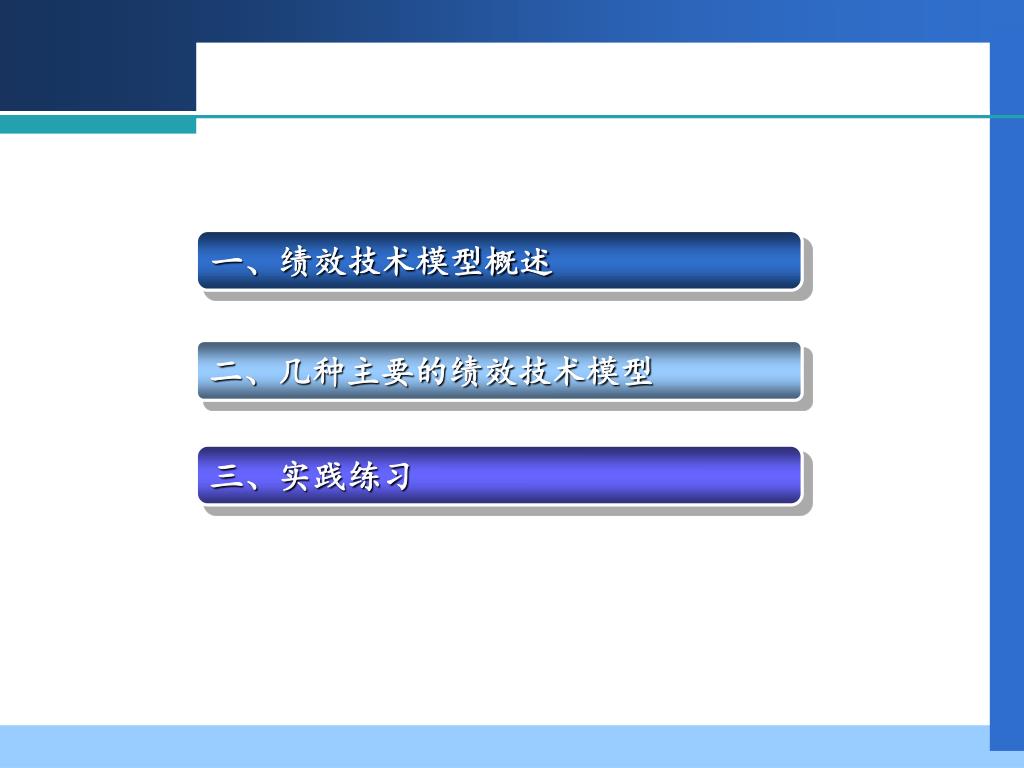 一、绩效技术模型概述

二、几种主要的绩效技术模型

三、实践练习